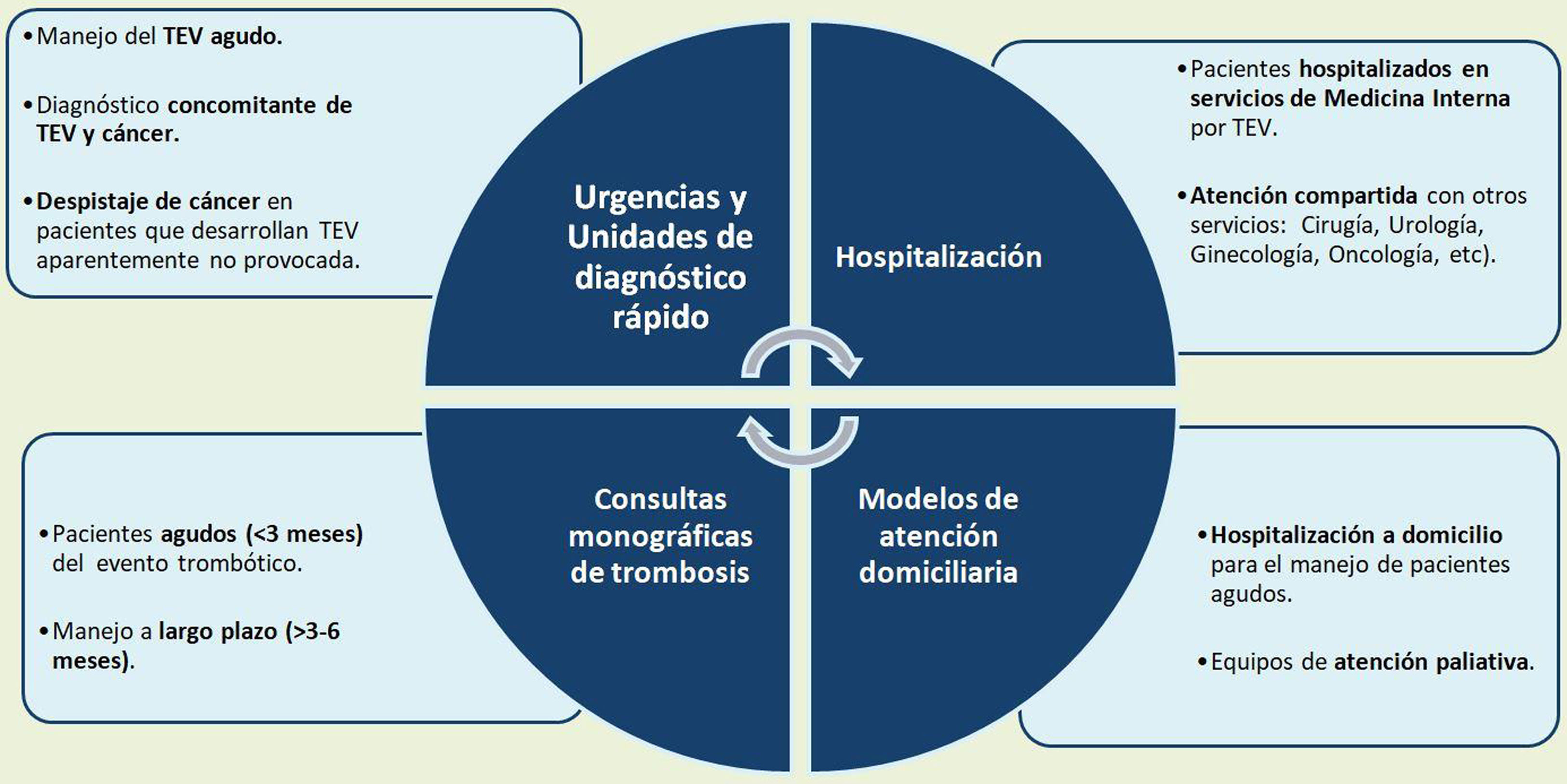 • Manejo del TEV agudo.

• Diagnóstico concomitante de TEV y cáncer.

• Despistaje de cáncer en pacientes que desarrollan TEV aparentemente no provocada.

Urgencias y Unidades de diagnóstico rápido

Hospitalización

• Pacientes hospitalizados en servicios de Medicina Interna por TEV.

• Atención compartida con otros servicios: Cirugía, Urología, Ginecología, Oncología, etc).

• Pacientes agudos (<3 meses) del evento trombótico.

• Manejo a largo plazo (>3-6 meses).

Consultas monográficas de trombosis

Modelos de atención domiciliaria

• Hospitalización a domicilio para el manejo de pacientes agudos.

• Equipos de atención paliativa.